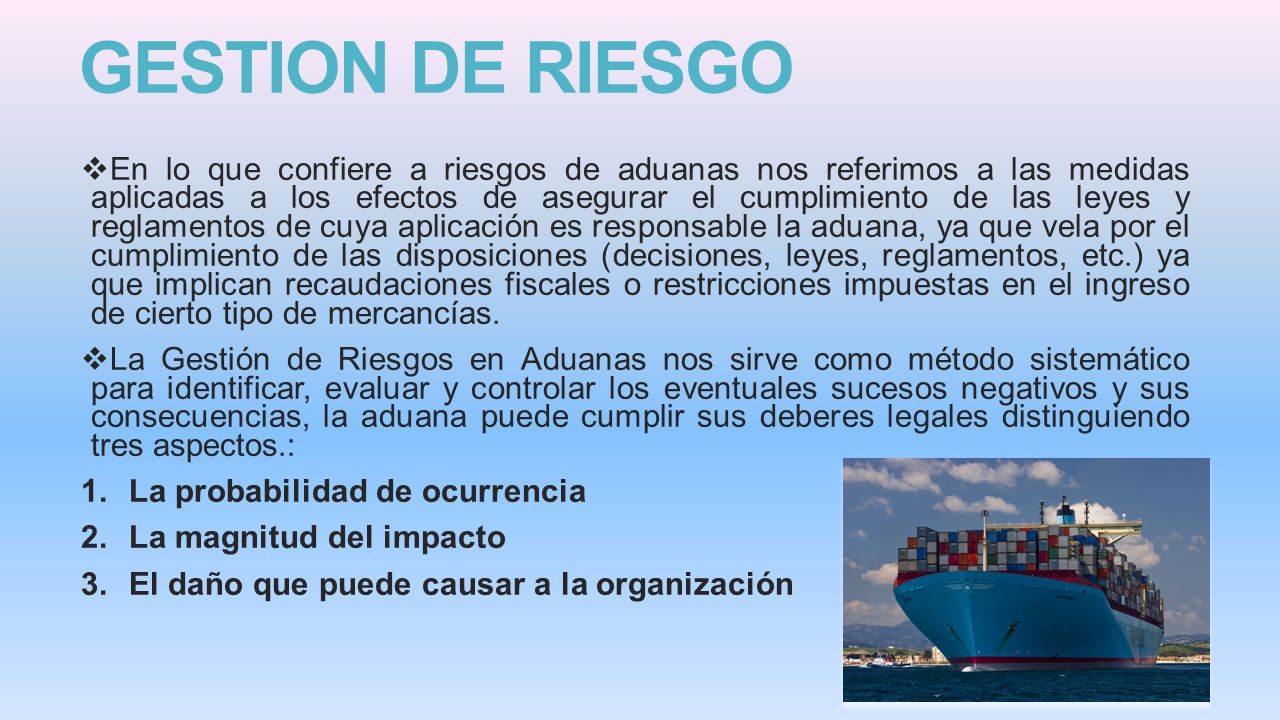 GESTION DE RIESGO

❖En lo que confiere a riesgos de aduanas nos referimos a las medidas aplicadas a los efectos de asegurar el cumplimiento de las leyes y reglamentos de cuya aplicación es responsable la aduana, ya que vela por el cumplimiento de las disposiciones (decisiones, leyes, reglamentos, etc.) ya que implican recaudaciones fiscales o restricciones impuestas en el ingreso de cierto tipo de mercancías.

❖La Gestión de Riesgos en Aduanas nos sirve como método sistemático para identificar, evaluar y controlar los eventuales sucesos negativos y sus consecuencias, la aduana puede cumplir sus deberes legales distinguiendo tres aspectos.:

1. La probabilidad de ocurrencia
2. La magnitud del impacto
3. El daño que puede causar a la organización